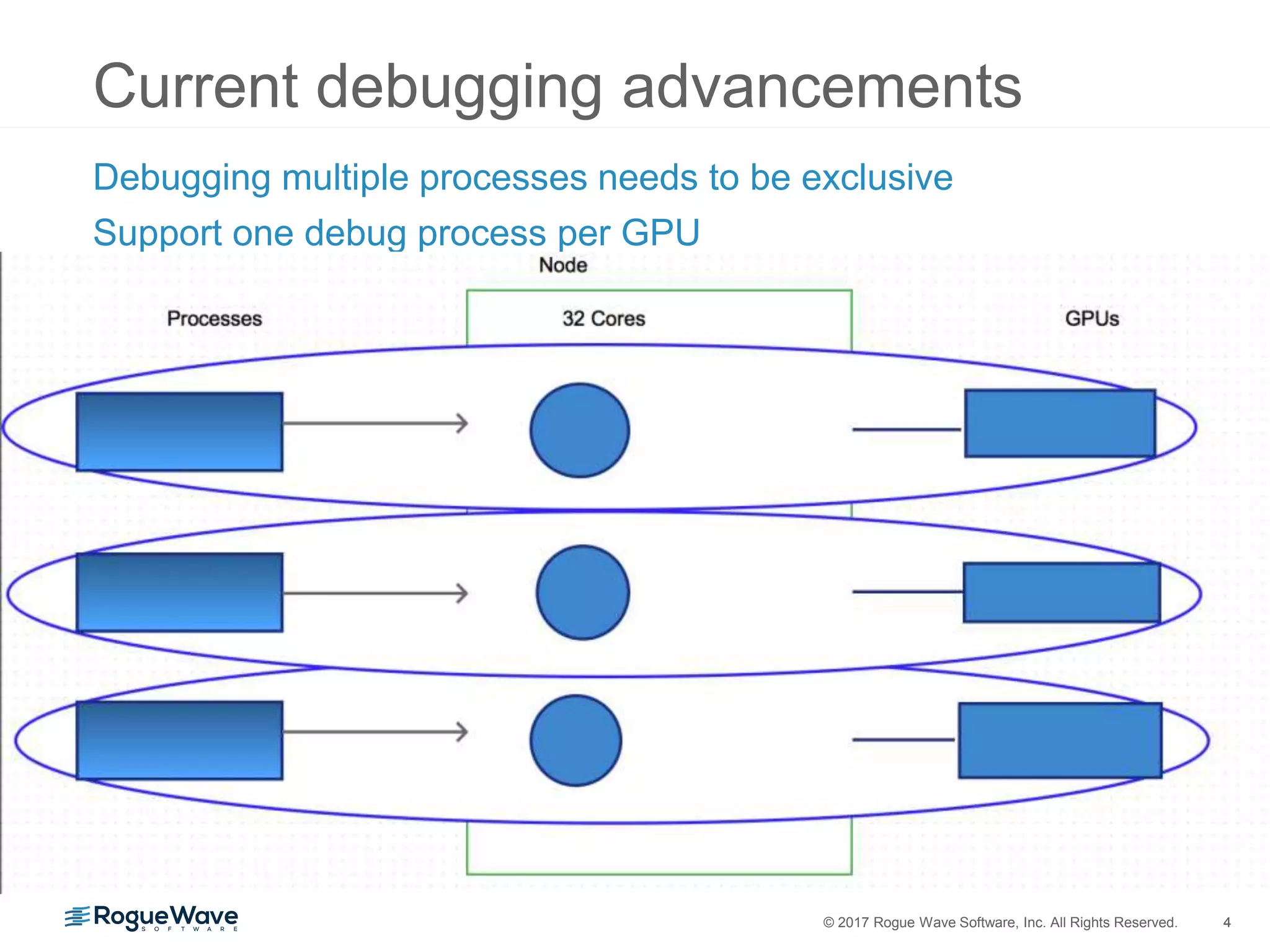 Current debugging advancements

Debugging multiple processes needs to be exclusive

Support one debug process per GPU

Node

Processes

32 Cores

GPUs

RogueWave SOFTWARE

© 2017 Rogue Wave Software, Inc. All Rights Reserved.

4